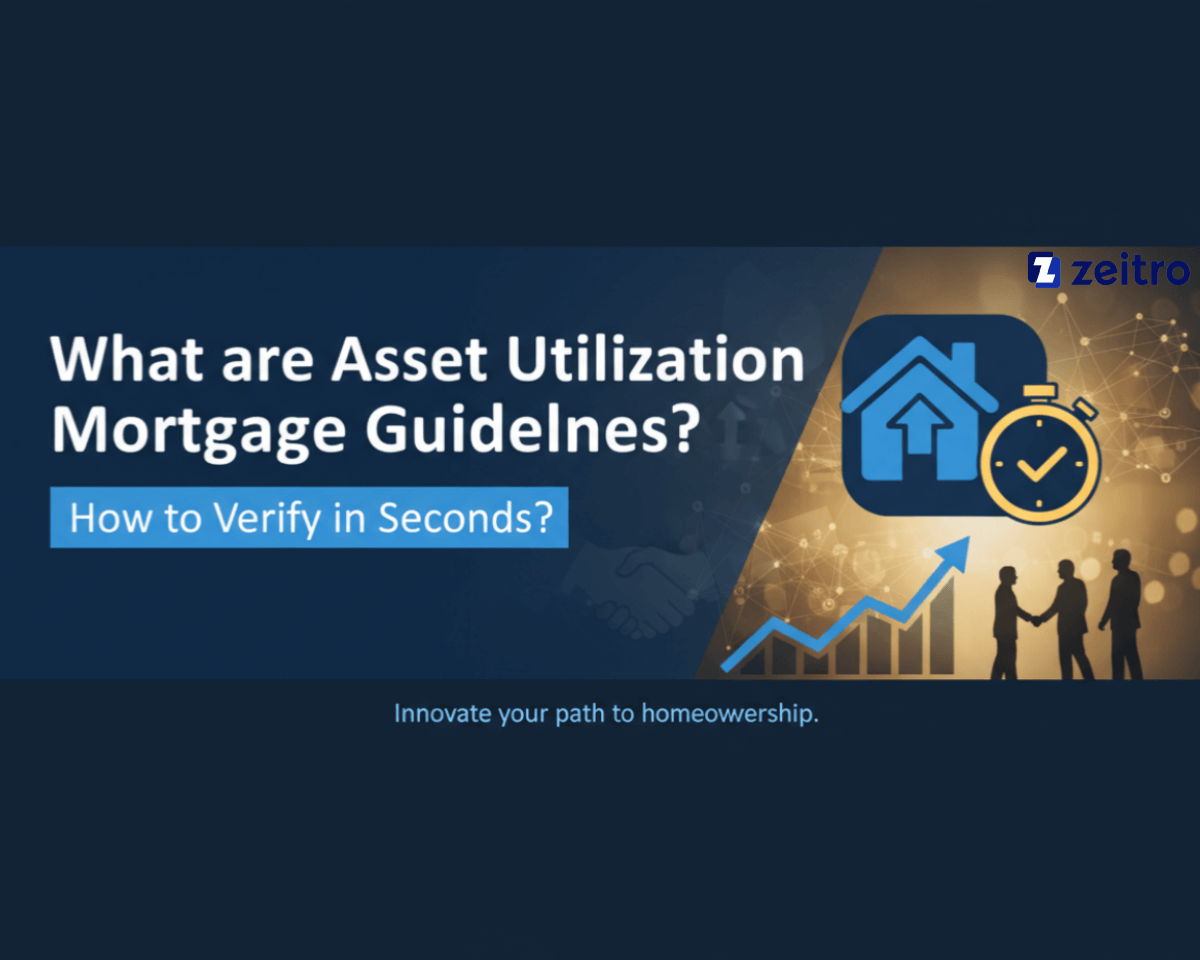 zeitro

What are Asset Utilization Mortgage Guidelnes?

How to Verify in Seconds?

Innovate your path to homeowership.